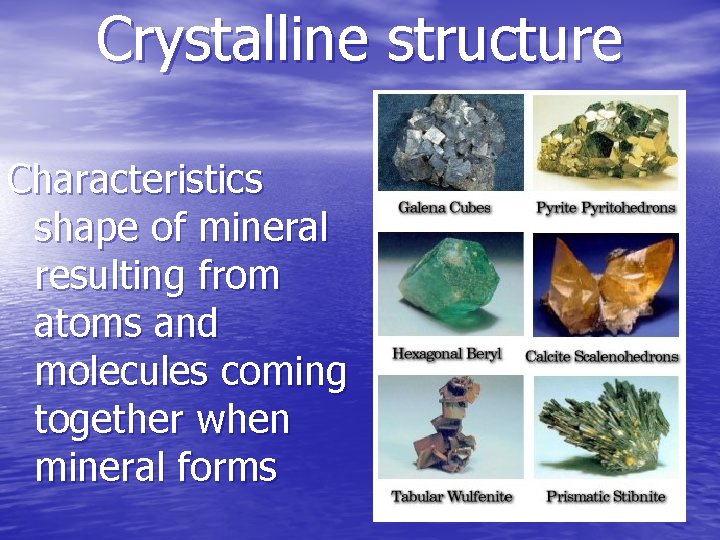 Crystalline structure

Characteristics shape of mineral resulting from atoms and molecules coming together when mineral forms

Galena Cubes
Pyrite Pyritohedrons
Hexagonal Beryl
Calcite Scalenohedrons
Tabular Wulfenite
Prismatic Stibnite